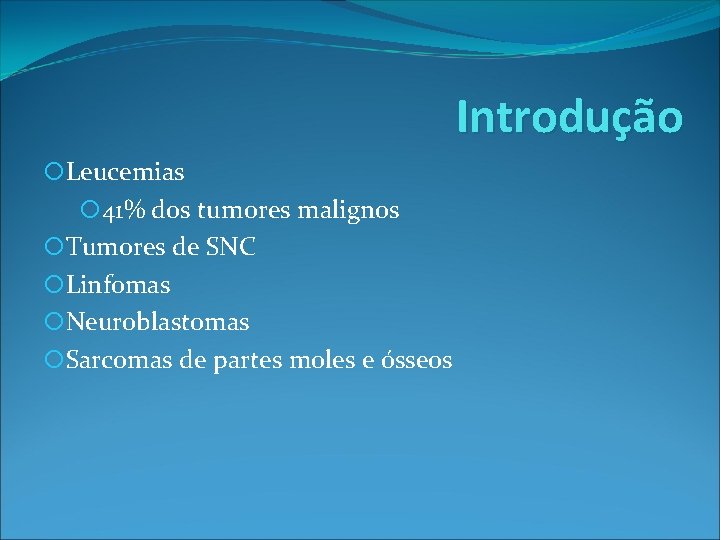 Introdução

Leucemias

41% dos tumores malignos

Tumores de SNC

Linfomas

Neuroblastomas

Sarcomas de partes moles e ósseos